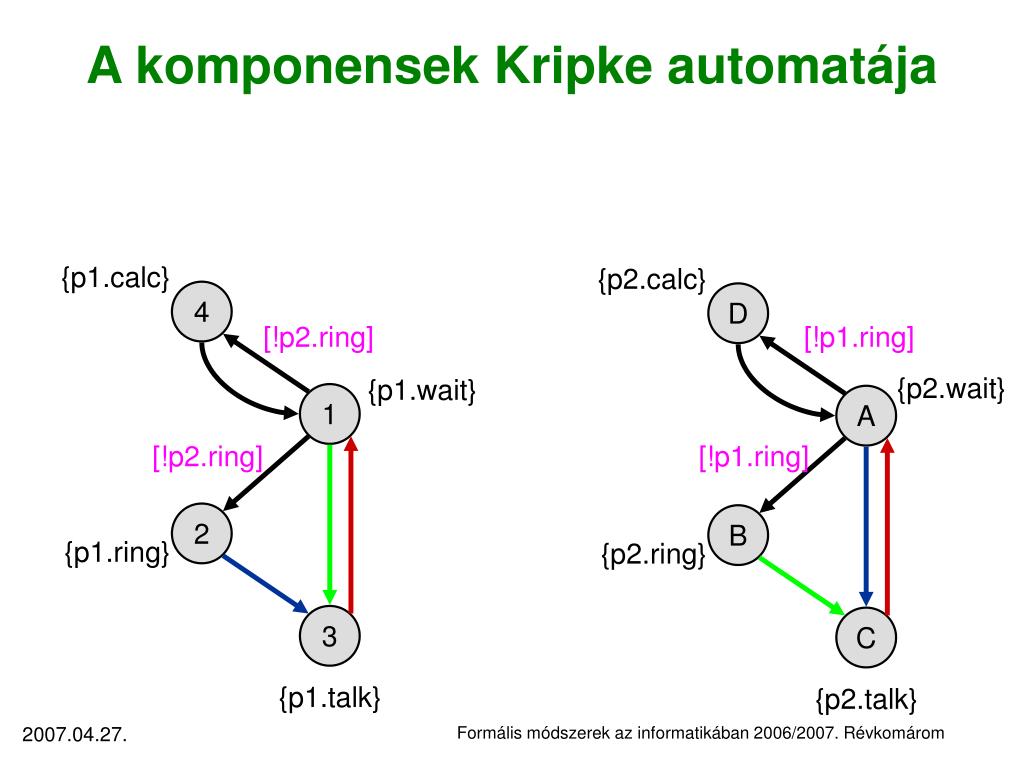 A komponensek Kripke automatája

{p1.calc}
4
[!p2.ring]
{p1.wait}
1
[!p2.ring]
2
{p1.ring}
3
{p1.talk}

{p2.calc}
D
[!p1.ring]
{p2.wait}
A
[!p1.ring]
B
{p2.ring}
C
{p2.talk}

2007.04.27.

Formális módszerek az informatikában 2006/2007. Révkomárom